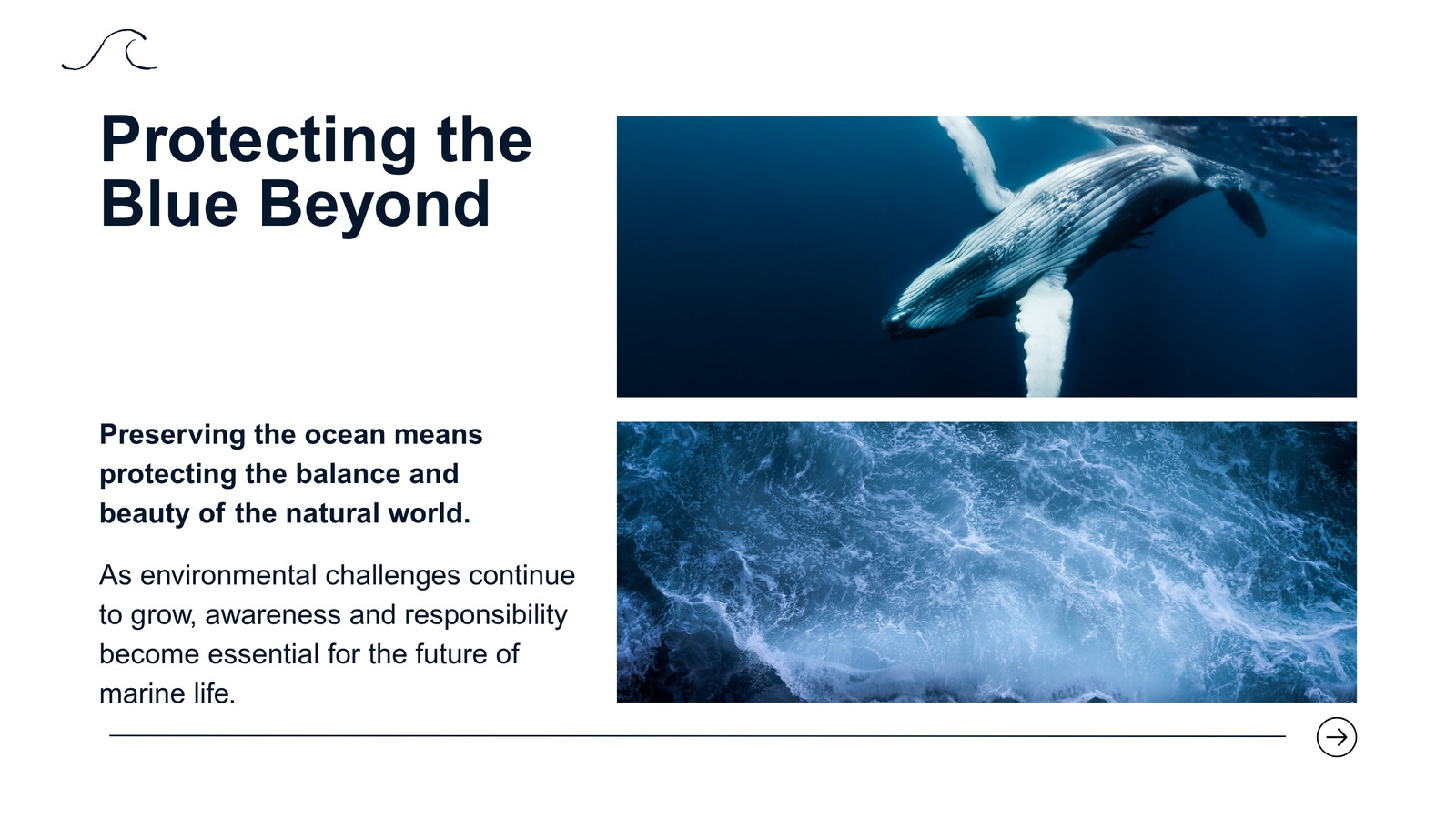 Protecting the Blue Beyond

Preserving the ocean means protecting the balance and beauty of the natural world.

As environmental challenges continue to grow, awareness and responsibility become essential for the future of marine life.